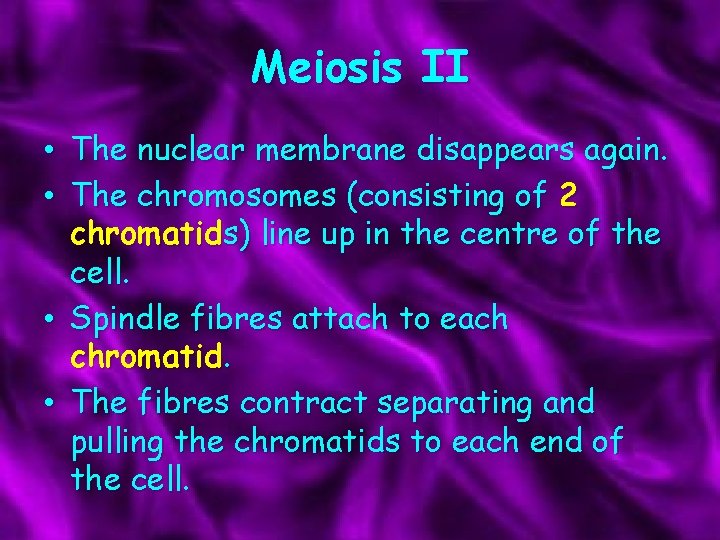 Meiosis II

• The nuclear membrane disappears again.
• The chromosomes (consisting of 2 chromatids) line up in the centre of the cell.
• Spindle fibres attach to each chromatid.
• The fibres contract separating and pulling the chromatids to each end of the cell.